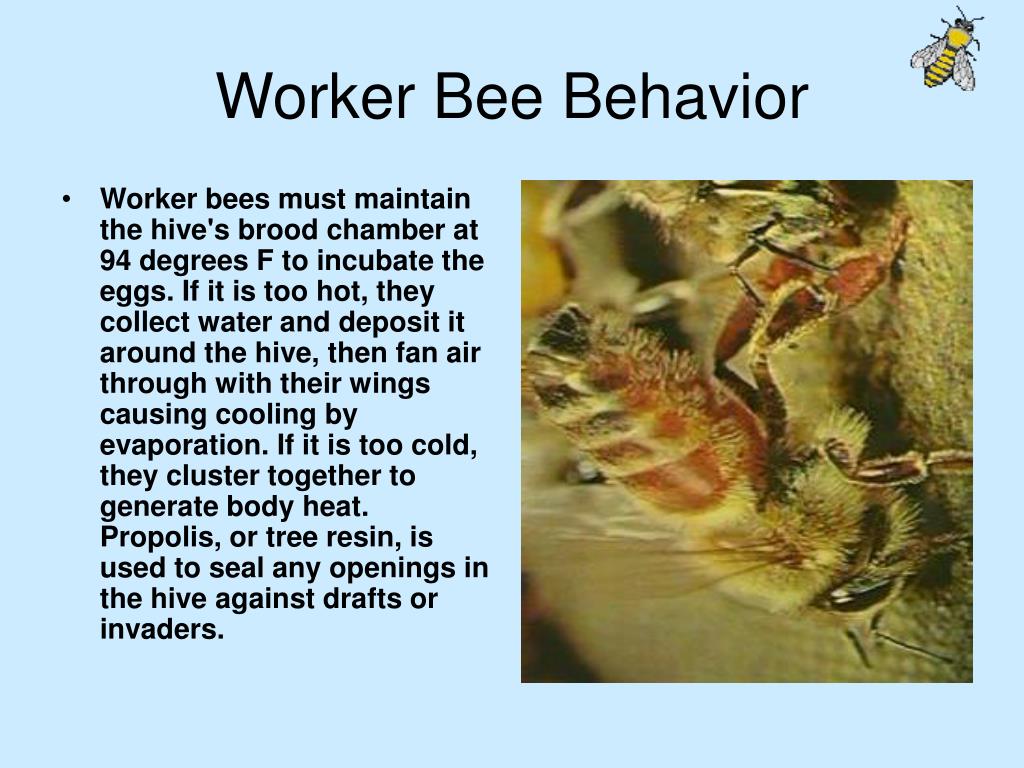 Worker Bee Behavior

• Worker bees must maintain the hive's brood chamber at 94 degrees F to incubate the eggs. If it is too hot, they collect water and deposit it around the hive, then fan air through with their wings causing cooling by evaporation. If it is too cold, they cluster together to generate body heat. Propolis, or tree resin, is used to seal any openings in the hive against drafts or invaders.